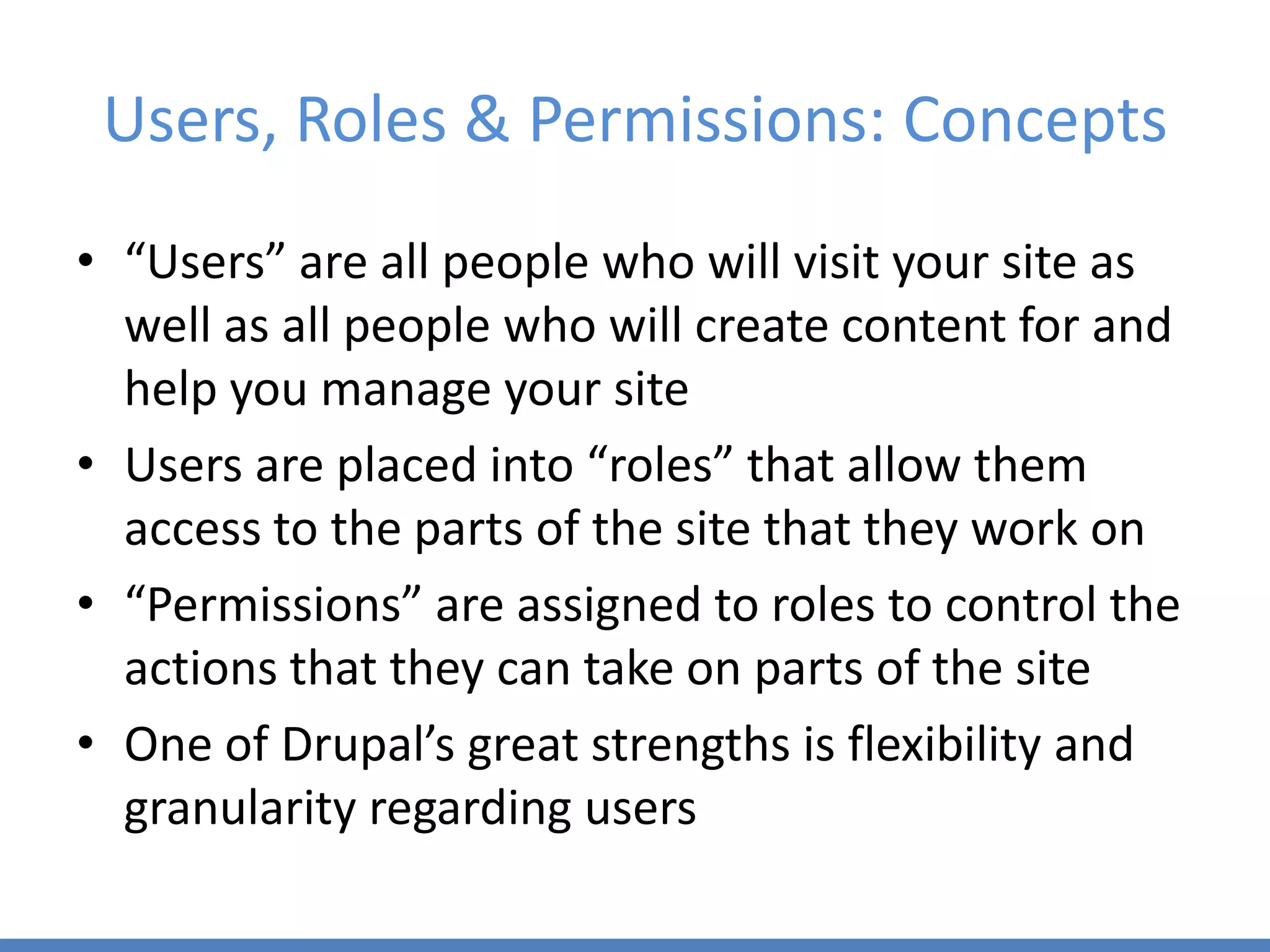 Users, Roles & Permissions: Concepts

• “Users” are all people who will visit your site as well as all people who will create content for and help you manage your site

• Users are placed into “roles” that allow them access to the parts of the site that they work on

• “Permissions” are assigned to roles to control the actions that they can take on parts of the site

• One of Drupal’s great strengths is flexibility and granularity regarding users